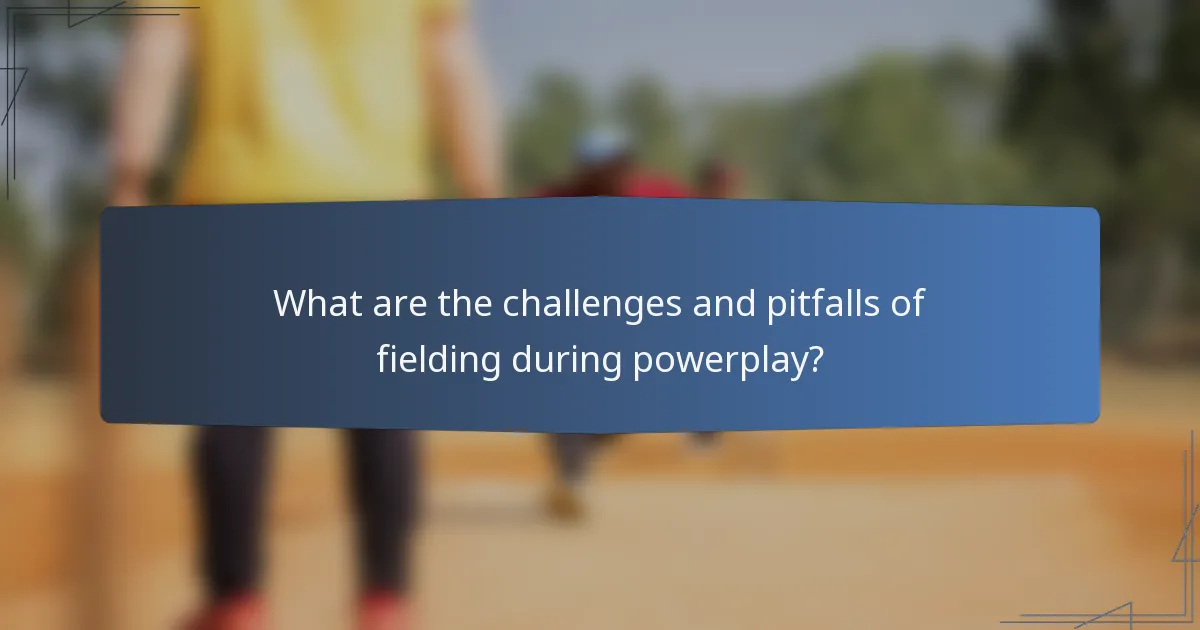 What are the challenges and pitfalls of fielding during powerplay?